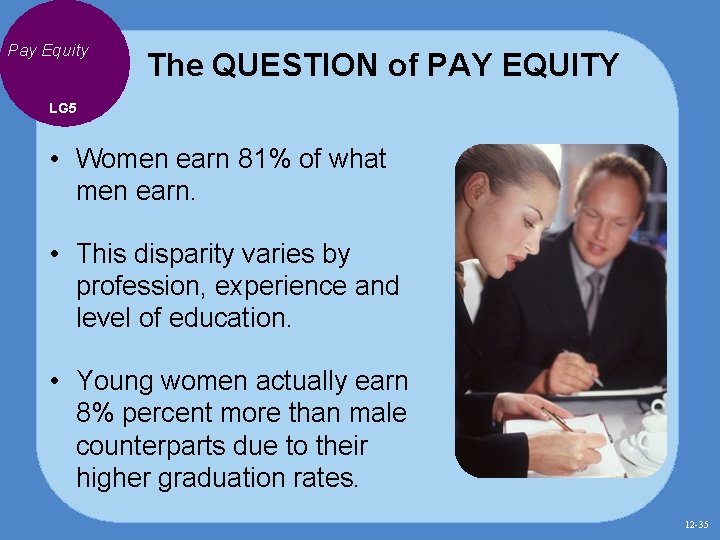 Pay Equity

LG5

The QUESTION of PAY EQUITY

• Women earn 81% of what men earn.

• This disparity varies by profession, experience and level of education.

• Young women actually earn 8% percent more than male counterparts due to their higher graduation rates.

12-35